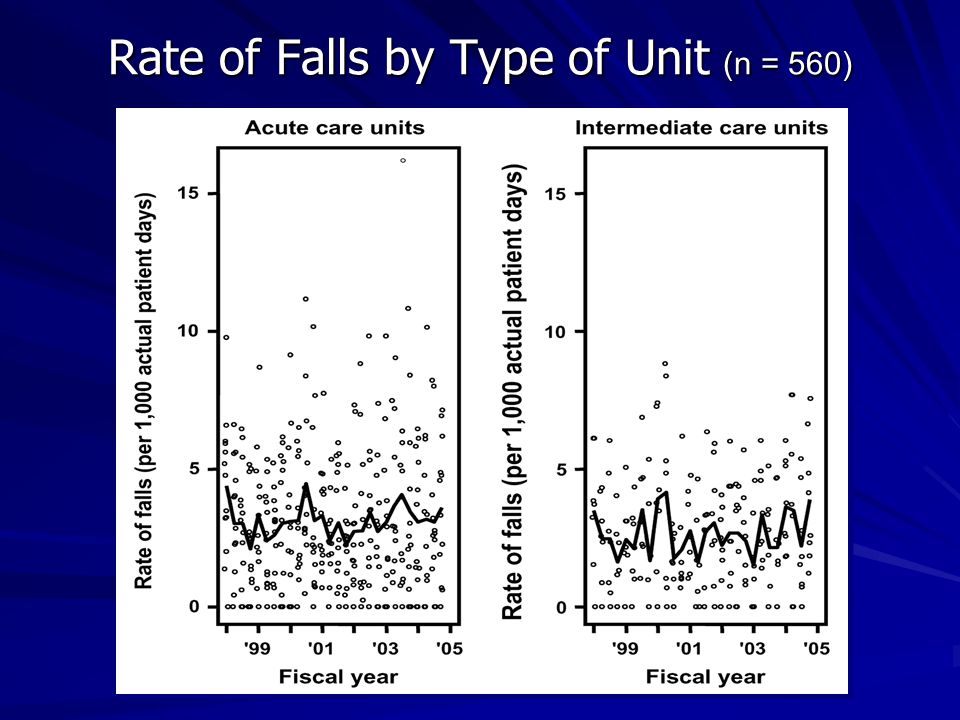 Rate of Falls by Type of Unit (n = 560)

Acute care units

Rate of falls (per 1,000 actual patient days)

15
10
5
0

'99 '01 '03 '05

Fiscal year

Intermediate care units

Rate of falls (per 1,000 actual patient days)

15
10
5
0

'99 '01 '03 '05

Fiscal year